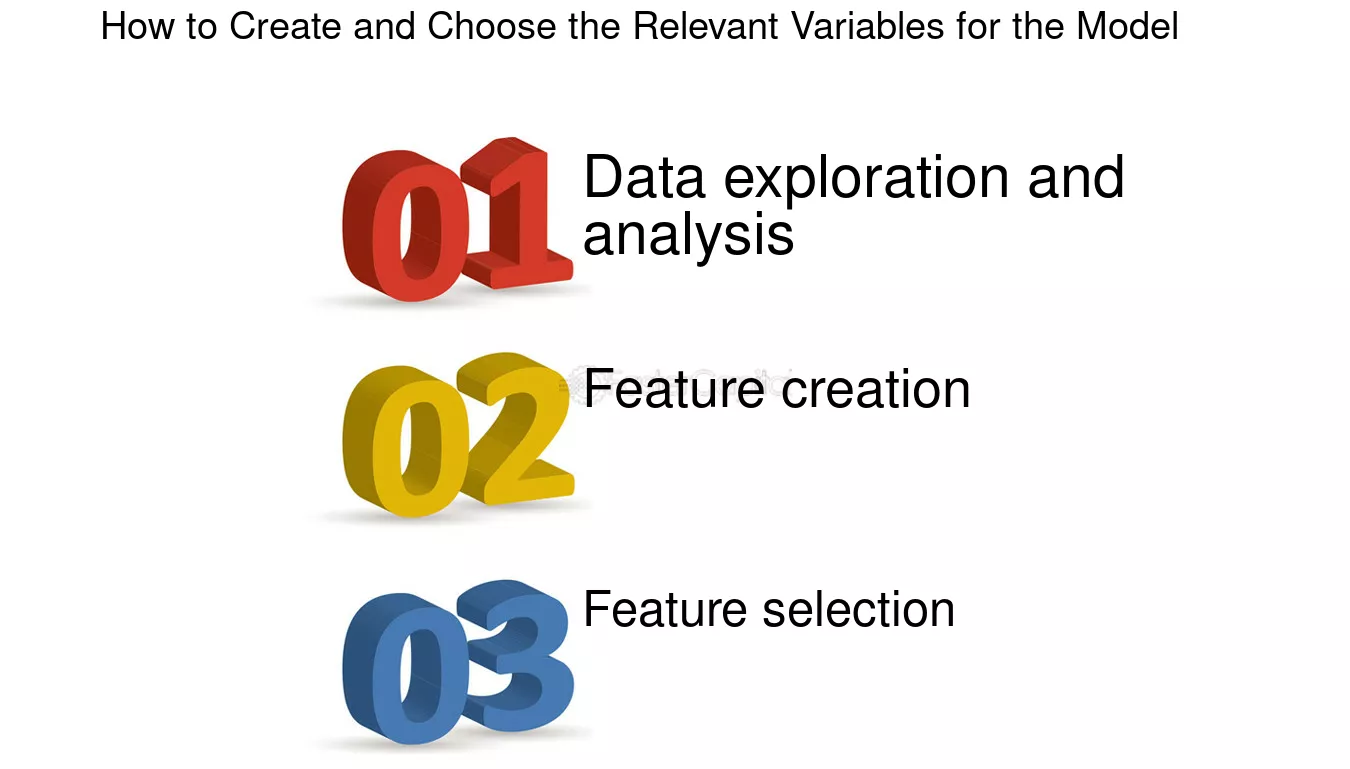 How to Create and Choose the Relevant Variables for the Model

01 Data exploration and analysis

02 Feature creation

03 Feature selection